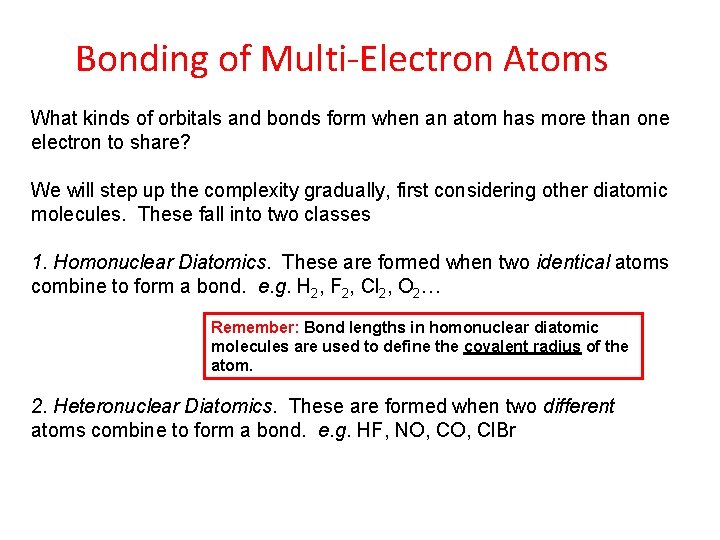 Bonding of Multi-Electron Atoms

What kinds of orbitals and bonds form when an atom has more than one electron to share?

We will step up the complexity gradually, first considering other diatomic molecules. These fall into two classes

1. Homonuclear Diatomics. These are formed when two identical atoms combine to form a bond. e.g. $H_2$, $F_2$, $Cl_2$, $O_2$…

Remember: Bond lengths in homonuclear diatomic molecules are used to define the covalent radius of the atom.

2. Heteronuclear Diatomics. These are formed when two different atoms combine to form a bond. e.g. HF, NO, CO, ClBr